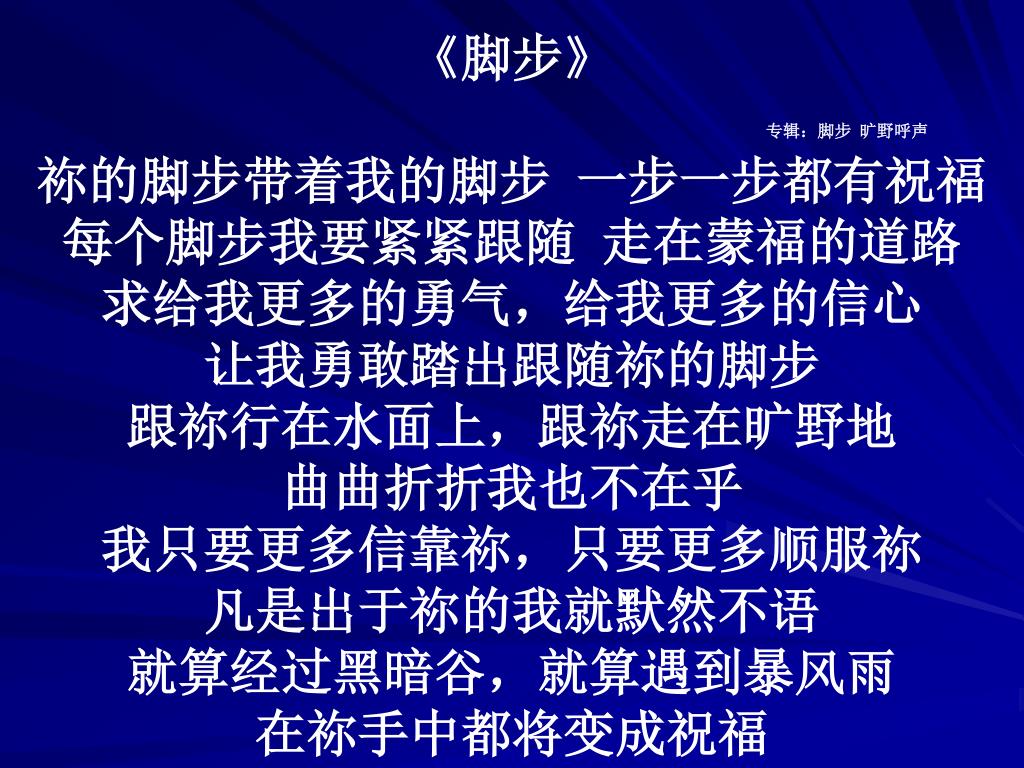 《脚步》

专辑：脚步 旷野呼声

祢的脚步带着我的脚步 一步一步都有祝福
每个脚步我要紧紧跟随 走在蒙福的道路
求给我更多的勇气，给我更多的信心
让我勇敢踏出跟随祢的脚步
跟祢行在水面上，跟祢走在旷野地
曲曲折折我也不在乎
我只要更多信靠祢，只要更多顺服祢
凡是出于祢的我就默然不语
就算经过黑暗谷，就算遇到暴风雨
在祢手中都将变成祝福